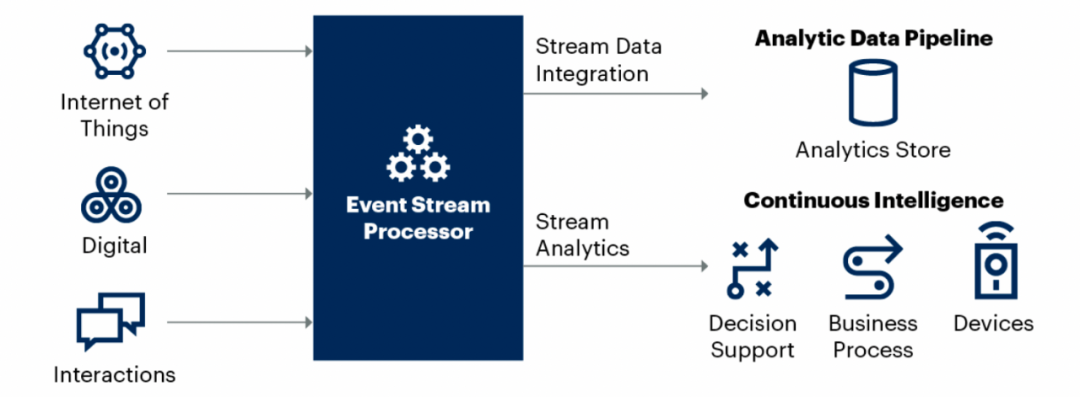 Internet of Things

Digital

Interactions

Event Stream Processor

Stream Data Integration

Stream Analytics

Analytic Data Pipeline

Analytics Store

Continuous Intelligence

Decision Support

Business Process

Devices